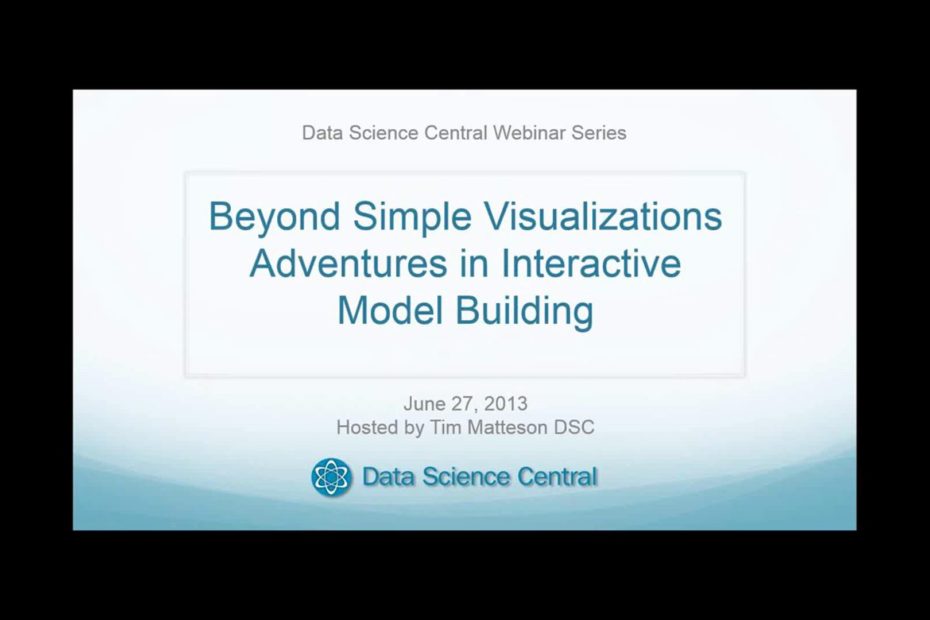 Data Science Central Webinar Series

Beyond Simple Visualizations Adventures in Interactive Model Building

June 27, 2013
Hosted by Tim Matteson DSC

Data Science Central